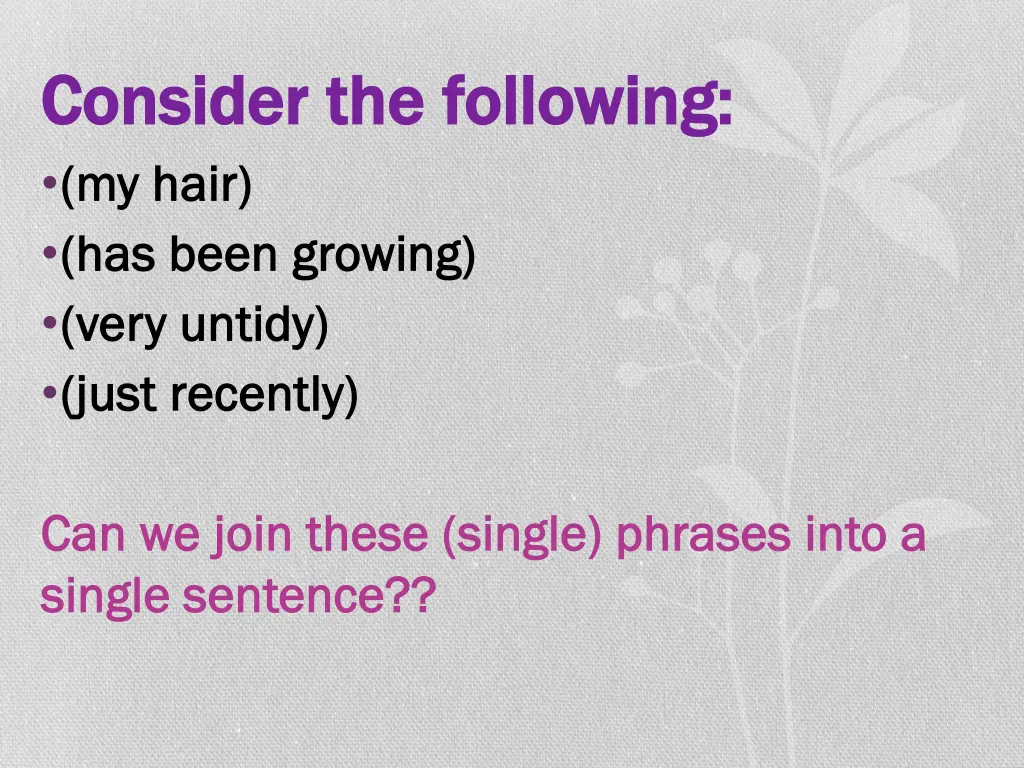 Consider the following:

•(my hair)
•(has been growing)
•(very untidy)
•(just recently)

Can we join these (single) phrases into a single sentence??